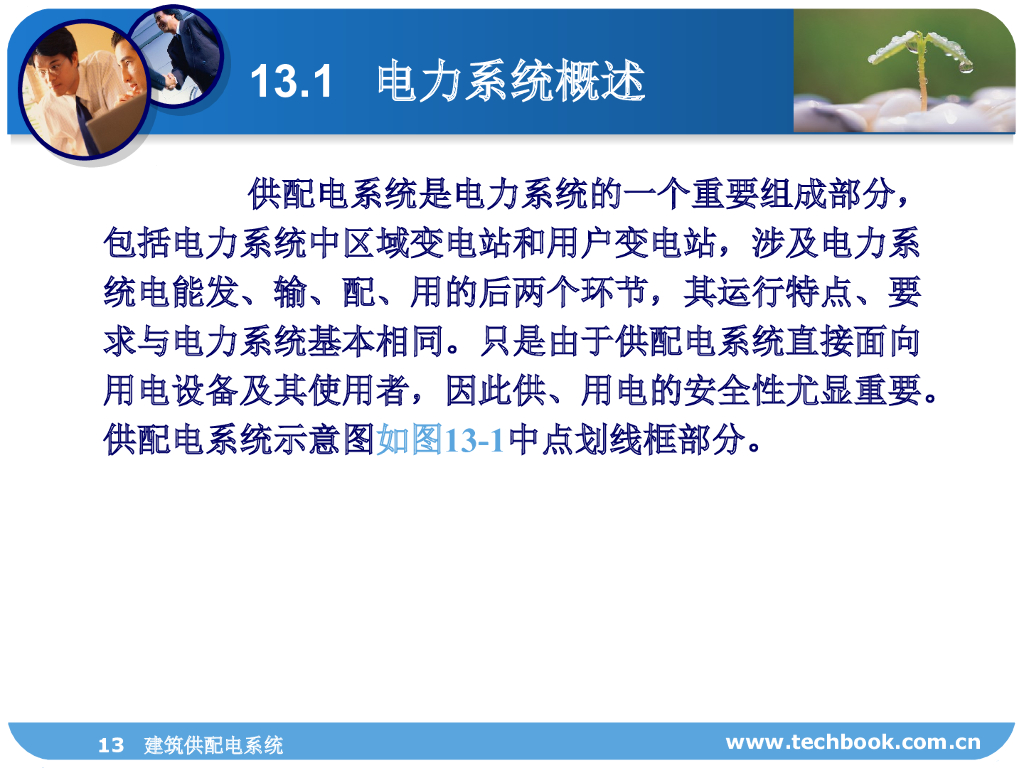 13.1 电力系统概述

供配电系统是电力系统的一个重要组成部分，包括电力系统中区域变电站和用户变电站，涉及电力系统电能发、输、配、用的后两个环节，其运行特点、要求与电力系统基本相同。只是由于供配电系统直接面向用电设备及其使用者，因此供、用电的安全性尤显重要。供配电系统示意图如图13-1中点划线框部分。

13 建筑供配电系统

www.techbook.com.cn